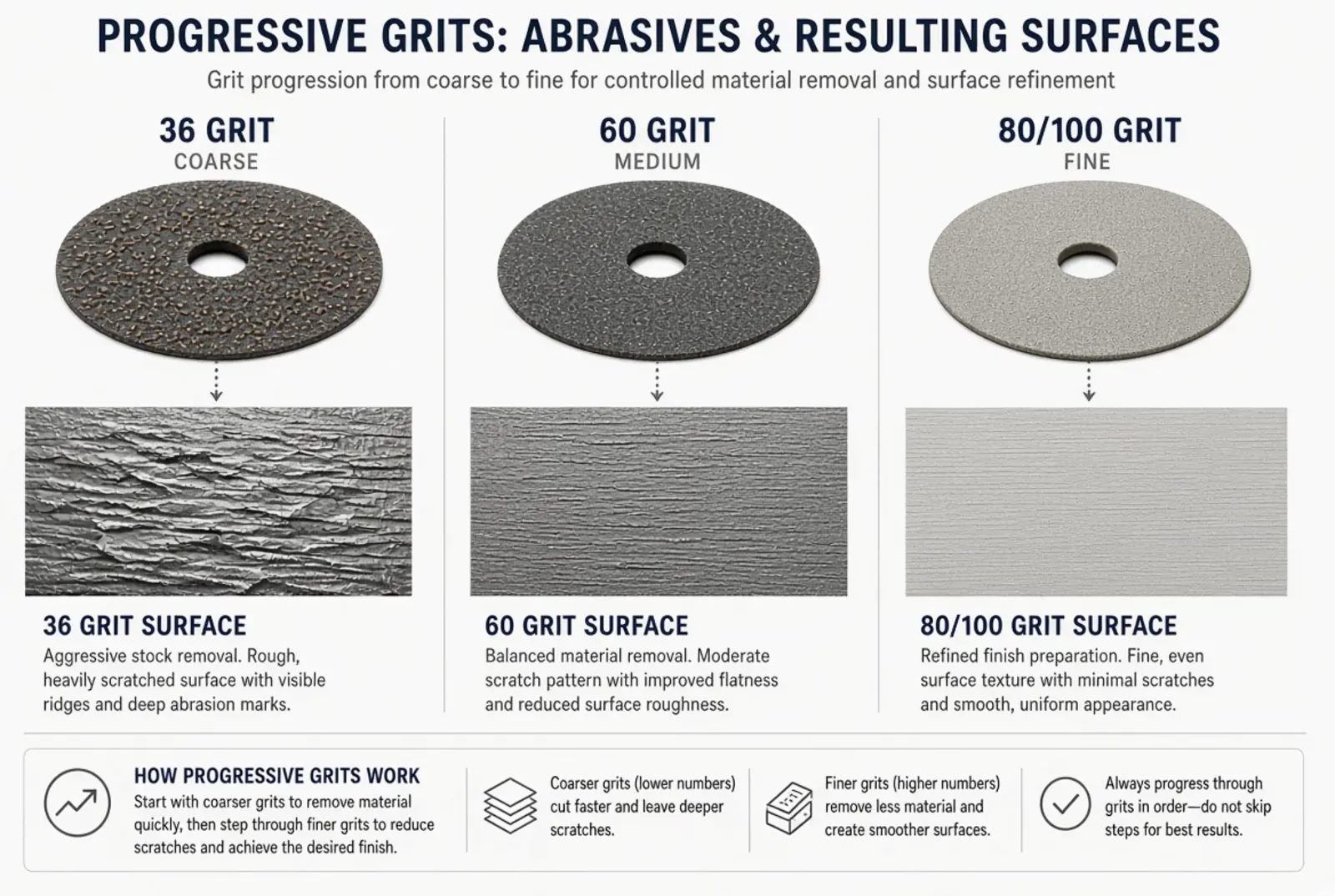 PROGRESSIVE GRITS: ABRASIVES & RESULTING SURFACES

Grit progression from coarse to fine for controlled material removal and surface refinement

36 GRIT
COARSE

36 GRIT SURFACE
Aggressive stock removal. Rough, heavily scratched surface with visible ridges and deep abrasion marks.

60 GRIT
MEDIUM

60 GRIT SURFACE
Balanced material removal. Moderate scratch pattern with improved flatness and reduced surface roughness.

80/100 GRIT
FINE

80/100 GRIT SURFACE
Refined finish preparation. Fine, even surface texture with minimal scratches and smooth, uniform appearance.

HOW PROGRESSIVE GRITS WORK
Start with coarser grits to remove material quickly, then step through finer grits to reduce scratches and achieve the desired finish.

Coarser grits (lower numbers) cut faster and leave deeper scratches.

Finer grits (higher numbers) remove less material and create smoother surfaces.

Always progress through grits in order—do not skip steps for best results.